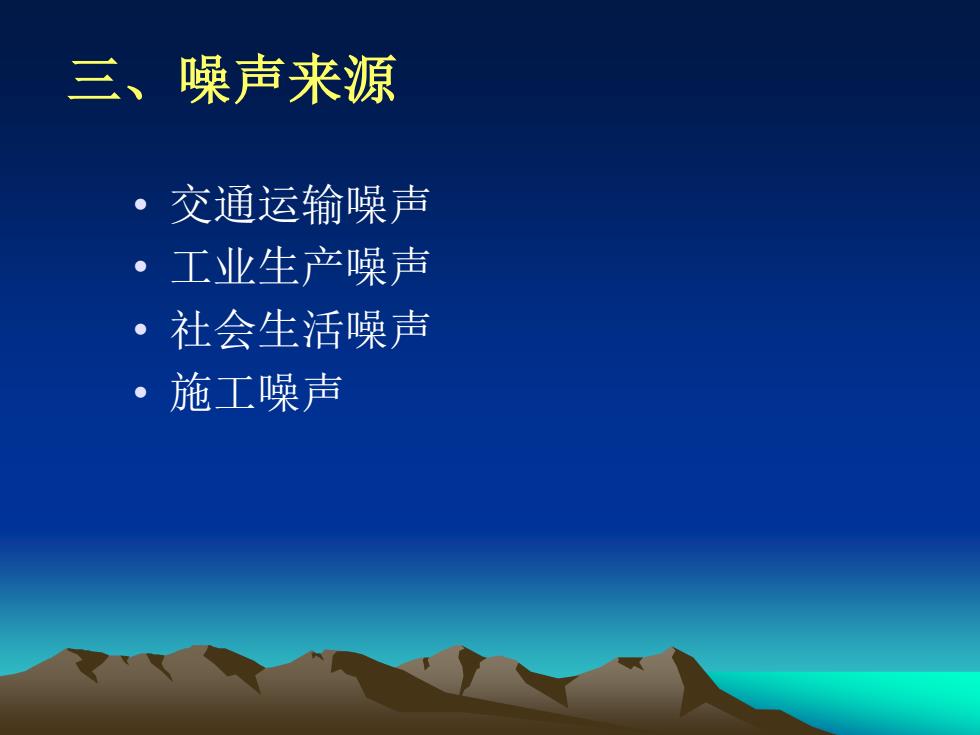 三、噪声来源

• 交通运输噪声
• 工业生产噪声
• 社会生活噪声
• 施工噪声